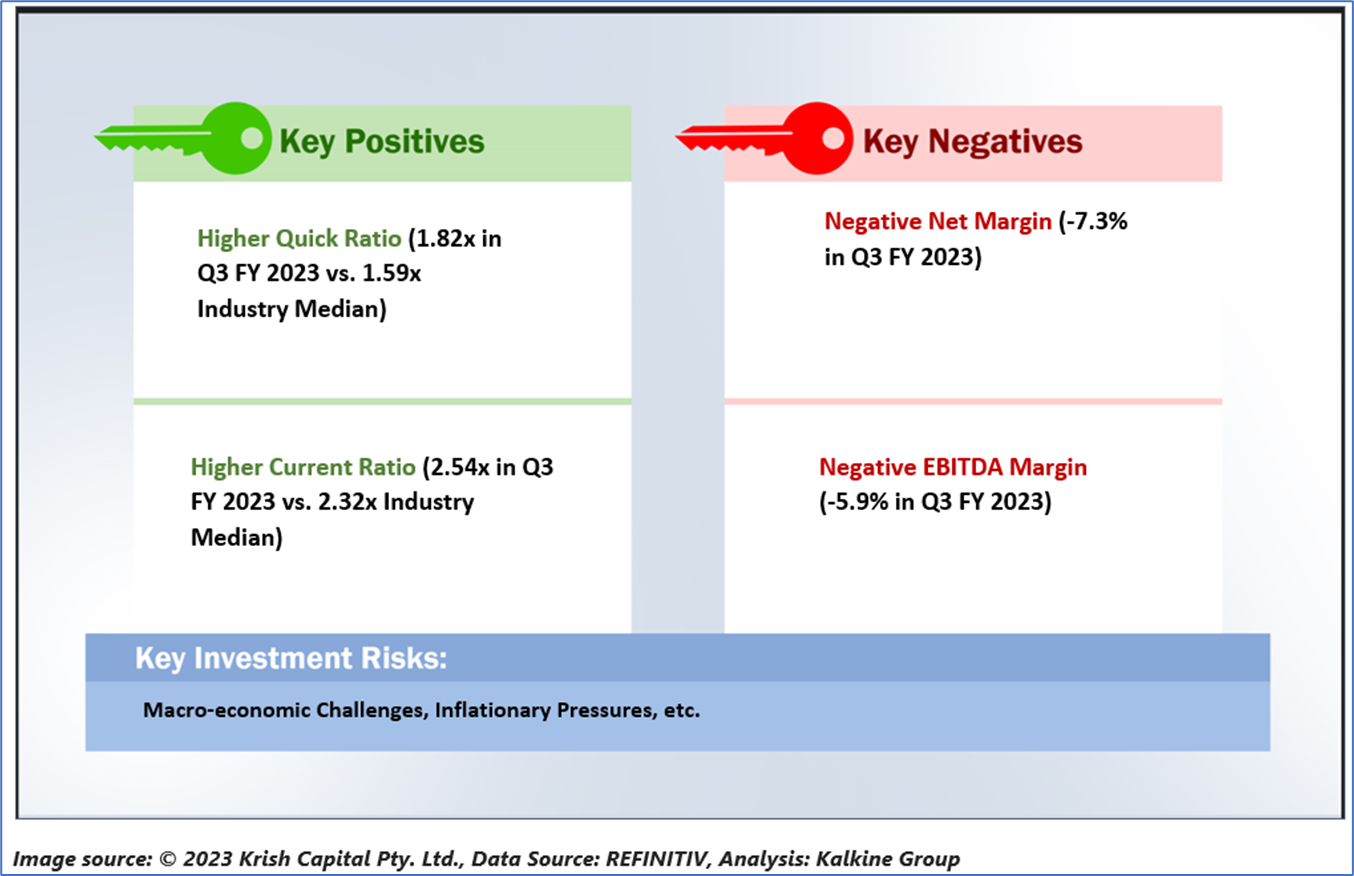 Key Positives

Higher Quick Ratio (1.82x in Q3 FY 2023 vs. 1.59x Industry Median)

Higher Current Ratio (2.54x in Q3 FY 2023 vs. 2.32x Industry Median)

Key Negatives

Negative Net Margin (-7.3% in Q3 FY 2023)

Negative EBITDA Margin (-5.9% in Q3 FY 2023)

Key Investment Risks:

Macro-economic Challenges, Inflationary Pressures, etc.

Image source: © 2023 Krish Capital Pty. Ltd., Data Source: REFINITIV, Analysis: Kalkine Group